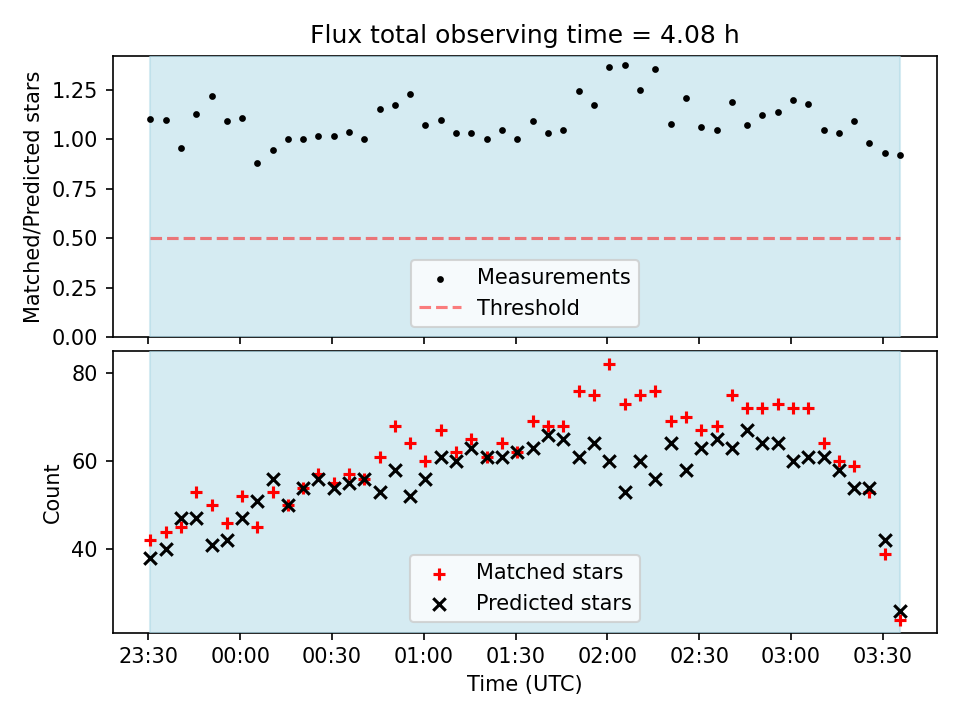 Flux total observing time = 4.08 h

Matched/Predicted stars

1.25
1.00
0.75
0.50
0.25
0.00

Measurements
Threshold

Count

80
60
40

Matched stars
Predicted stars

23:30 00:00 00:30 01:00 01:30 02:00 02:30 03:00 03:30

Time (UTC)